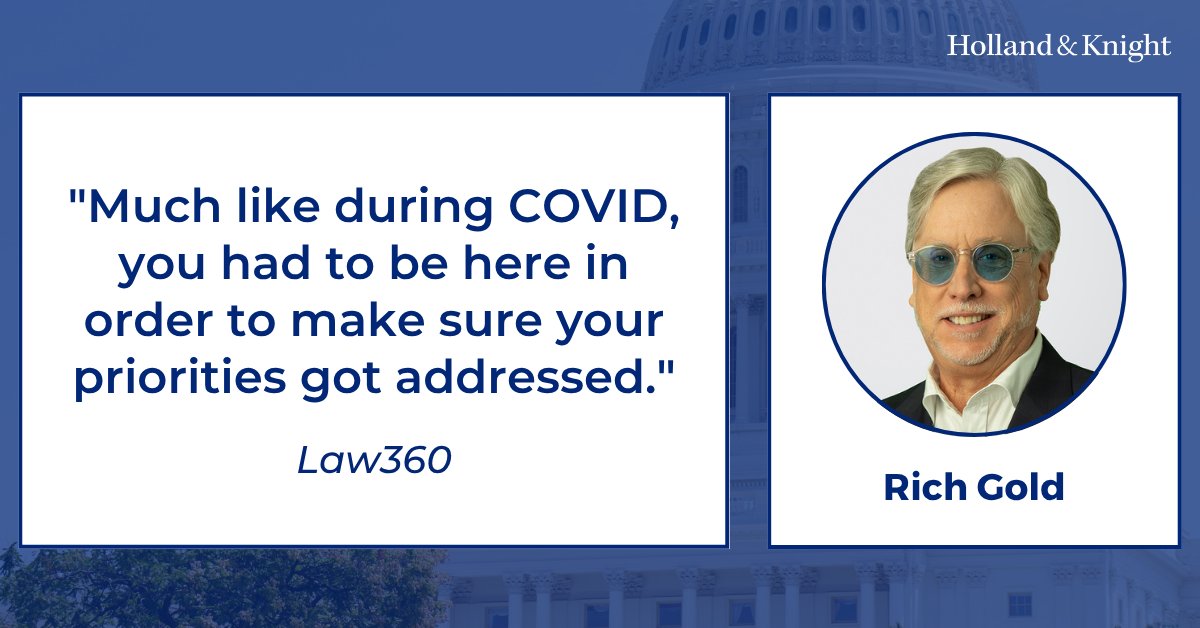 Holland & Knight

"Much like during COVID, you had to be here in order to make sure your priorities got addressed."

Law360

Rich Gold